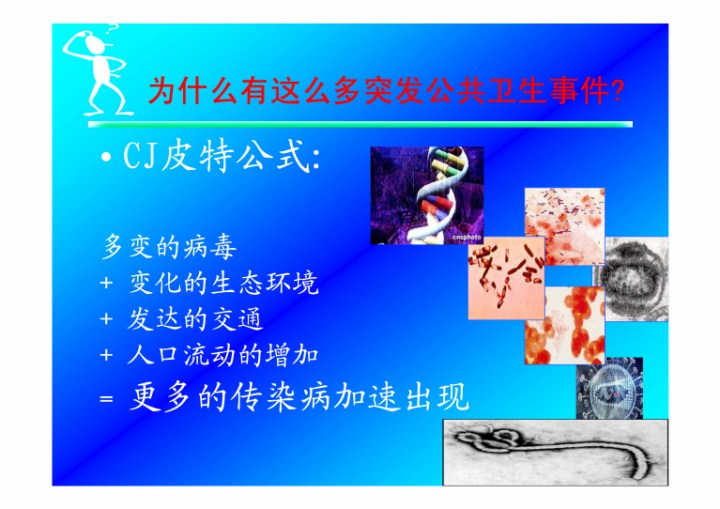 为什么有这么多突发公共卫生事件?

• CJ皮特公式:

多变的病毒
+ 变化的生态环境
+ 发达的交通
+ 人口流动的增加
= 更多的传染病加速出现

cnsphoto